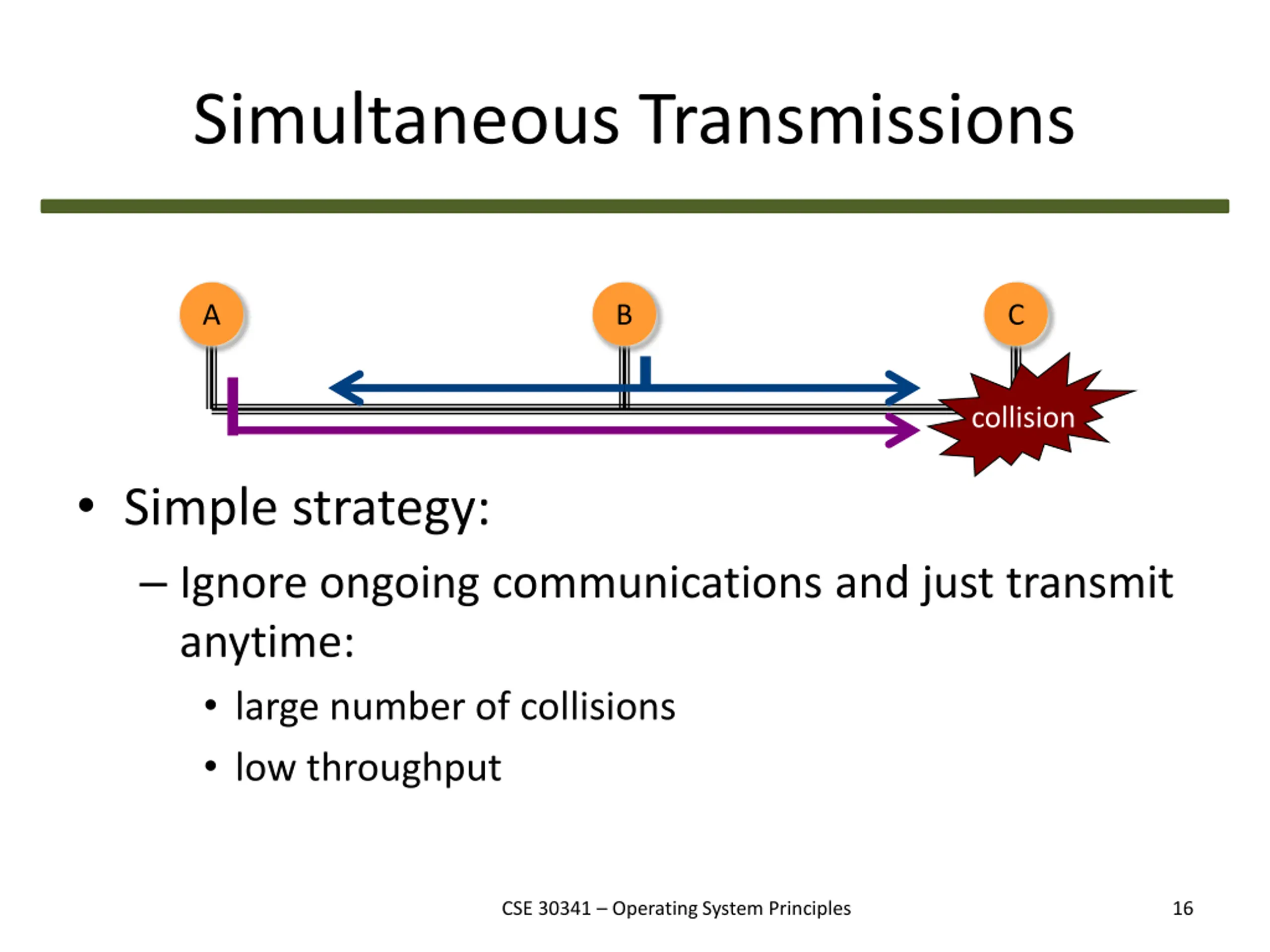 Simultaneous Transmissions

A

B

C

collision

• Simple strategy:

– Ignore ongoing communications and just transmit anytime:

• large number of collisions

• low throughput

CSE 30341 – Operating System Principles

16